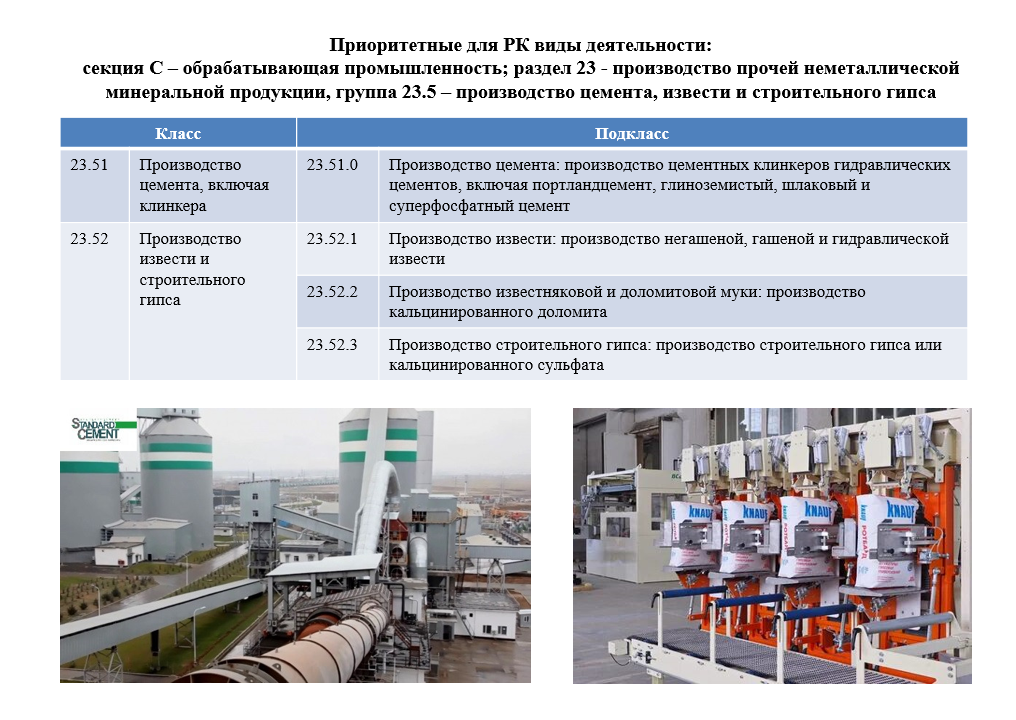 Приоритетные для РК виды деятельности:
секция С – обрабатывающая промышленность; раздел 23 - производство прочей неметаллической минеральной продукции, группа 23.5 – производство цемента, извести и строительного гипса

| Класс | | Подкласс | |
|---|---|---|---|
| 23.51 | Производство цемента, включая клинкера | 23.51.0 | Производство цемента: производство цементных клинкеров гидравлических цементов, включая портландцемент, глиноземистый, шлаковый и суперфосфатный цемент |
| 23.52 | Производство извести и строительного гипса | 23.52.1 | Производство извести: производство негашеной, гашеной и гидравлической извести |
| | | 23.52.2 | Производство известняковой и доломитовой муки: производство кальцинированного доломита |
| | | 23.52.3 | Производство строительного гипса: производство строительного гипса или кальцинированного сульфата |

STANDARD CEMENT

KNAUF KNAUF KNAUF KNAUF